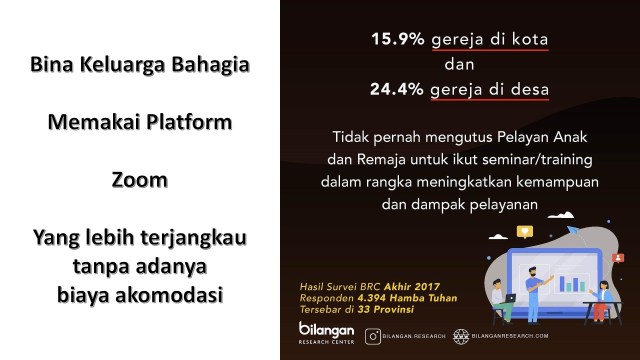 Bina Keluarga Bahagia

Memakai Platform

Zoom

Yang lebih terjangkau tanpa adanya biaya akomodasi

15.9% gereja di kota
dan
24.4% gereja di desa

Tidak pernah mengutus Pelayan Anak dan Remaja untuk ikut seminar/training dalam rangka meningkatkan kemampuan dan dampak pelayanan

Hasil Survei BRC Akhir 2017
Responden 4.394 Hamba Tuhan
Tersebar di 33 Provinsi

bilangan
RESEARCH CENTER

BILANGAN.RESEARCH

BILANGANRESEARCH.COM